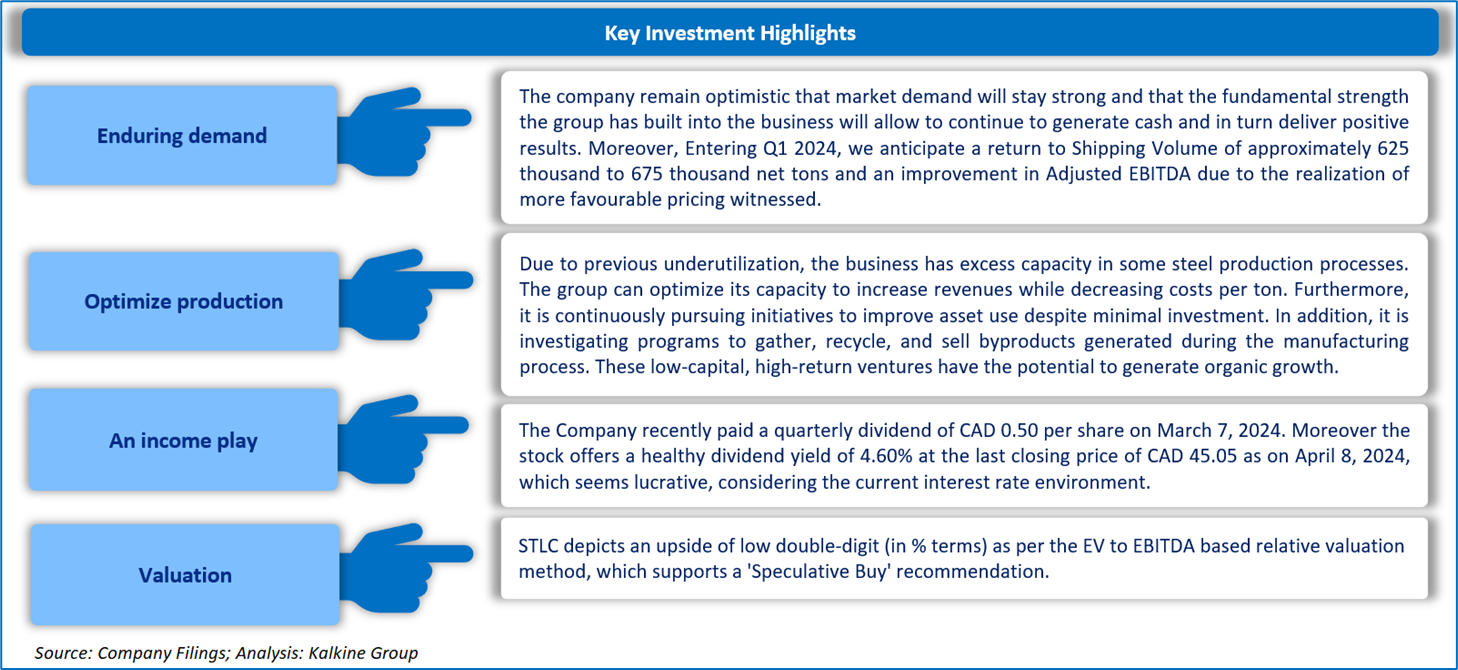 Key Investment Highlights

Enduring demand

The company remain optimistic that market demand will stay strong and that the fundamental strength the group has built into the business will allow to continue to generate cash and in turn deliver positive results. Moreover, Entering Q1 2024, we anticipate a return to Shipping Volume of approximately 625 thousand to 675 thousand net tons and an improvement in Adjusted EBITDA due to the realization of more favourable pricing witnessed.

Optimize production

Due to previous underutilization, the business has excess capacity in some steel production processes. The group can optimize its capacity to increase revenues while decreasing costs per ton. Furthermore, it is continuously pursuing initiatives to improve asset use despite minimal investment. In addition, it is investigating programs to gather, recycle, and sell byproducts generated during the manufacturing process. These low-capital, high-return ventures have the potential to generate organic growth.

An income play

The Company recently paid a quarterly dividend of CAD 0.50 per share on March 7, 2024. Moreover the stock offers a healthy dividend yield of 4.60% at the last closing price of CAD 45.05 as on April 8, 2024, which seems lucrative, considering the current interest rate environment.

Valuation

STLC depicts an upside of low double-digit (in % terms) as per the EV to EBITDA based relative valuation method, which supports a 'Speculative Buy' recommendation.

Source: Company Filings; Analysis: Kalkine Group